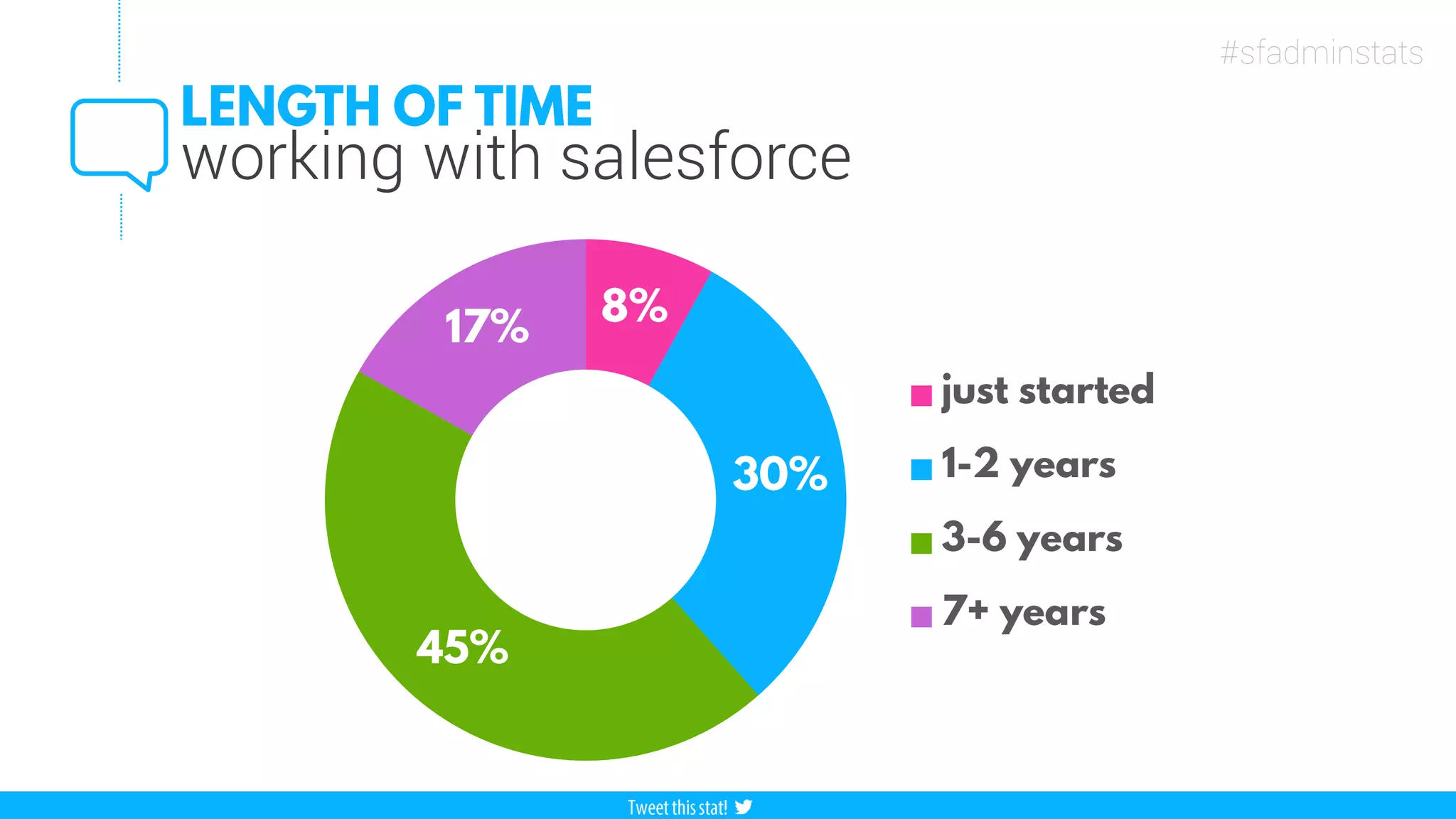 #sfadminstats

LENGTH OF TIME
working with salesforce

8%
30%
45%
17%

just started
1-2 years
3-6 years
7+ years

Tweet this stat!